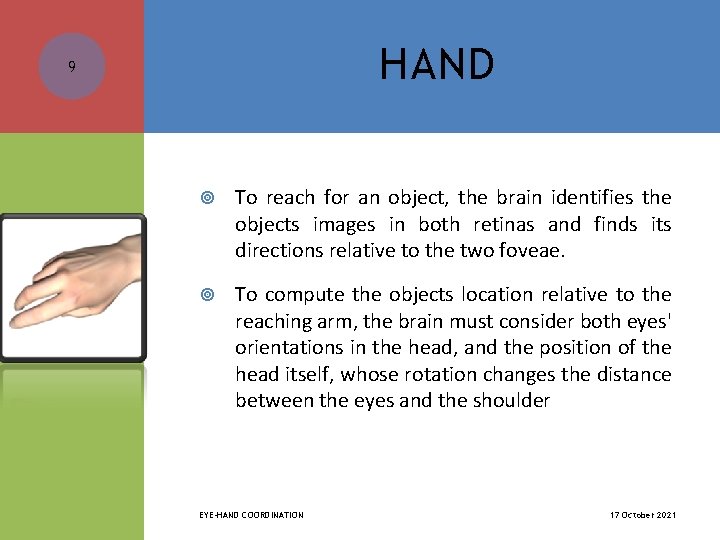 9

HAND

To reach for an object, the brain identifies the objects images in both retinas and finds its directions relative to the two foveae.

To compute the objects location relative to the reaching arm, the brain must consider both eyes' orientations in the head, and the position of the head itself, whose rotation changes the distance between the eyes and the shoulder

EYE-HAND COORDINATION

17 October 2021